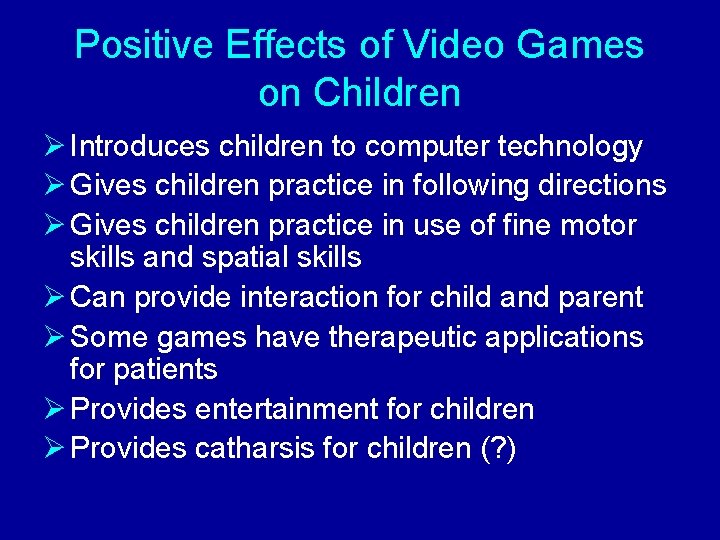 Positive Effects of Video Games on Children

➢ Introduces children to computer technology
➢ Gives children practice in following directions
➢ Gives children practice in use of fine motor skills and spatial skills
➢ Can provide interaction for child and parent
➢ Some games have therapeutic applications for patients
➢ Provides entertainment for children
➢ Provides catharsis for children (?)